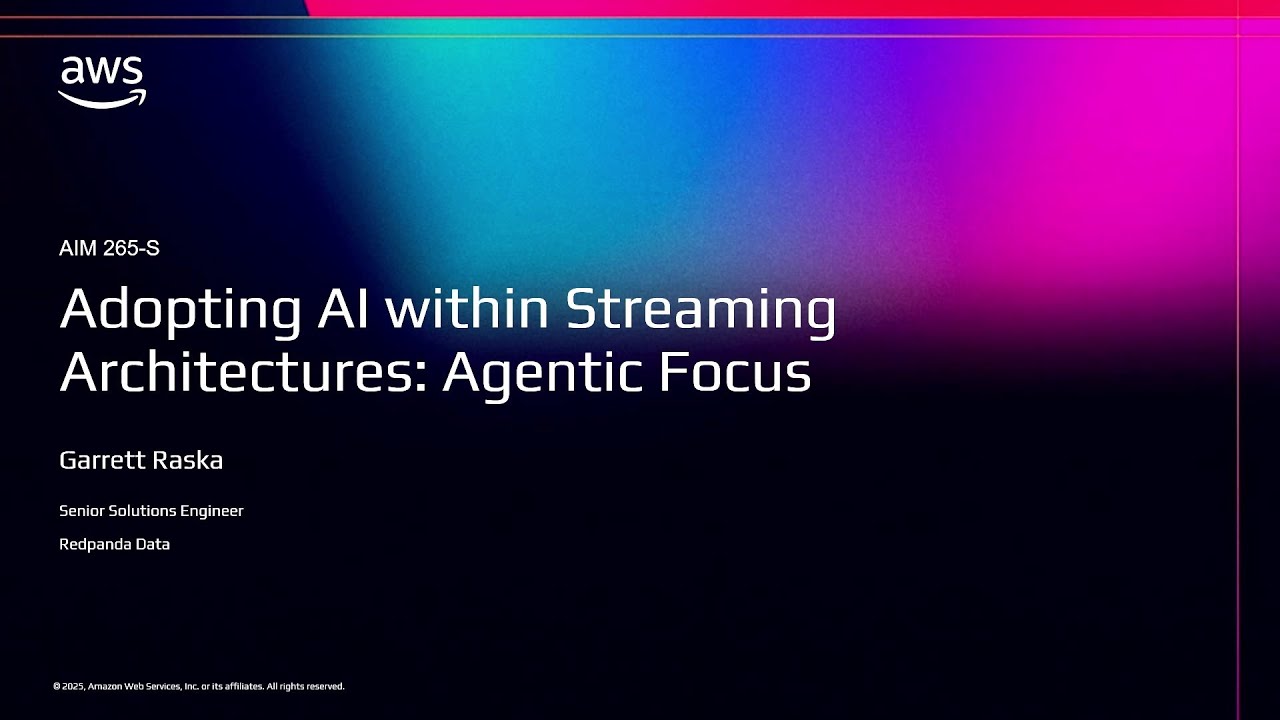 aws

AIM 265-S

Adopting AI within Streaming Architectures: Agentic Focus

Garrett Raska

Senior Solutions Engineer

Redpanda Data

© 2025, Amazon Web Services, Inc. or its affiliates. All rights reserved.